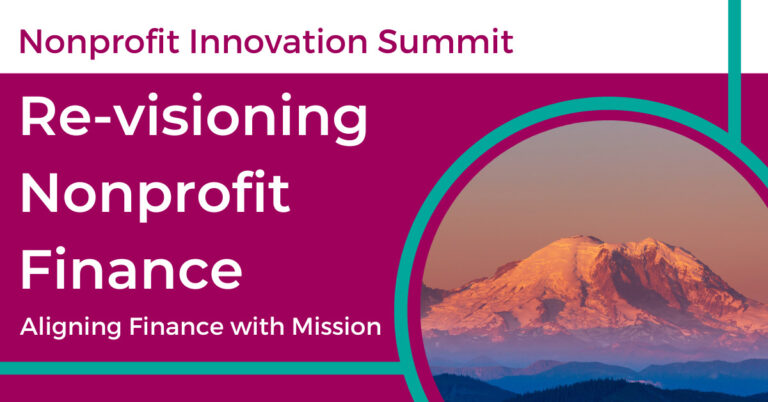 Nonprofit Innovation Summit

Re-visioning Nonprofit Finance

Aligning Finance with Mission